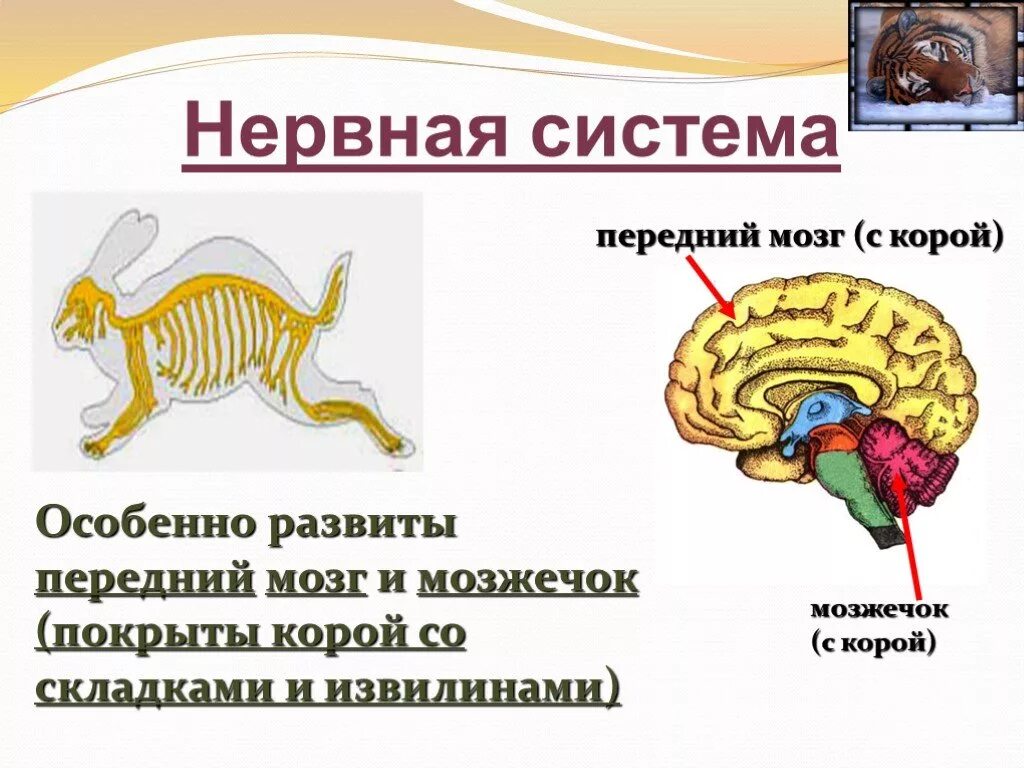 Нервная система

передний мозг (с корой)

мозжечок (с корой)

Особенно развиты передний мозг и мозжечок (покрыты корой со складками и извилинами)